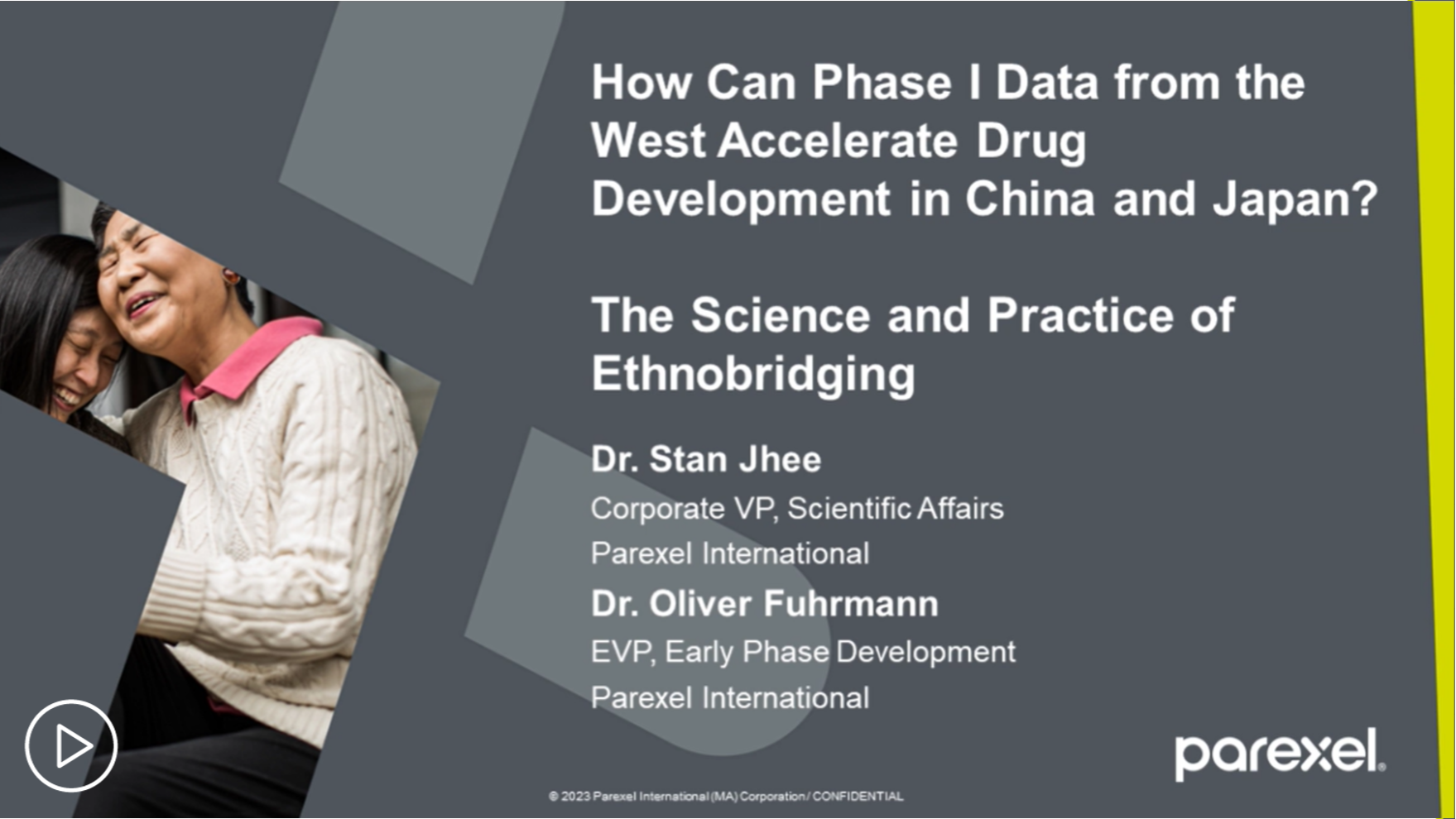 How Can Phase I Data from the West Accelerate Drug Development in China and Japan?

The Science and Practice of Ethnobridging

Dr. Stan Jhee
Corporate VP, Scientific Affairs
Parexel International

Dr. Oliver Fuhrmann
EVP, Early Phase Development
Parexel International

parexel

© 2023 Parexel International (MA) Corporation / CONFIDENTIAL